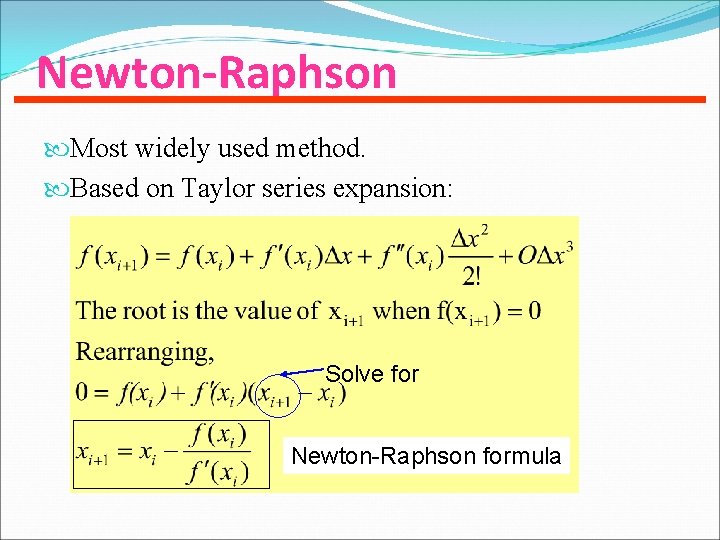 Newton-Raphson

Most widely used method.

Based on Taylor series expansion:

$f(x_{i+1}) = f(x_i) + f'(x_i)\Delta x + f''(x_i)\frac{\Delta x^2}{2!} + O\Delta x^3$

The root is the value of $x_{i+1}$ when $f(x_{i+1}) = 0$

Rearranging,

Solve for

$0 = f(x_i) + f'(x_i)(x_{i+1} - x_i)$

$x_{i+1} = x_i - \frac{f(x_i)}{f'(x_i)}$

Newton-Raphson formula